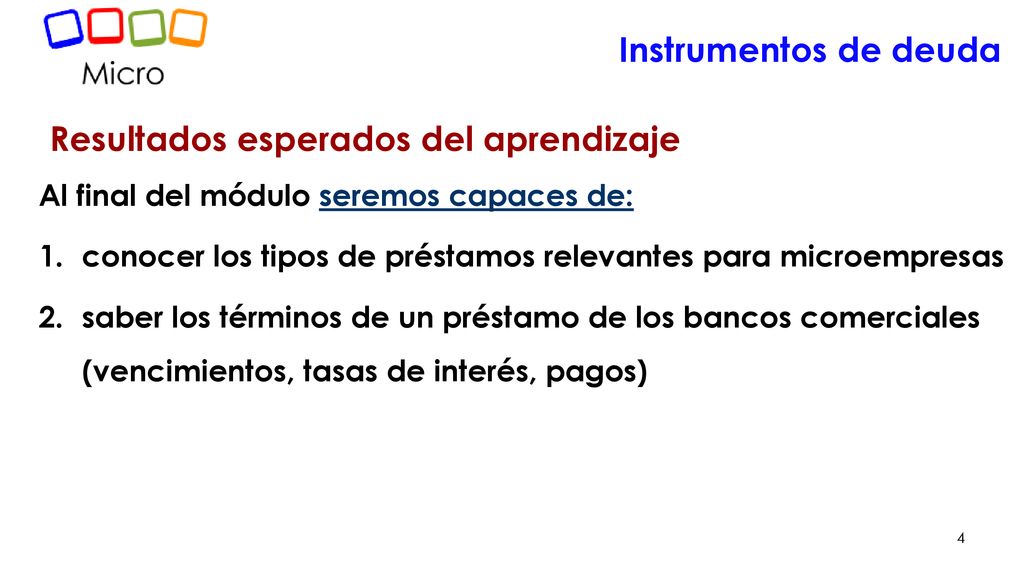 Micro

Instrumentos de deuda

Resultados esperados del aprendizaje

Al final del módulo seremos capaces de:

1. conocer los tipos de préstamos relevantes para microempresas
2. saber los términos de un préstamo de los bancos comerciales (vencimientos, tasas de interés, pagos)

4